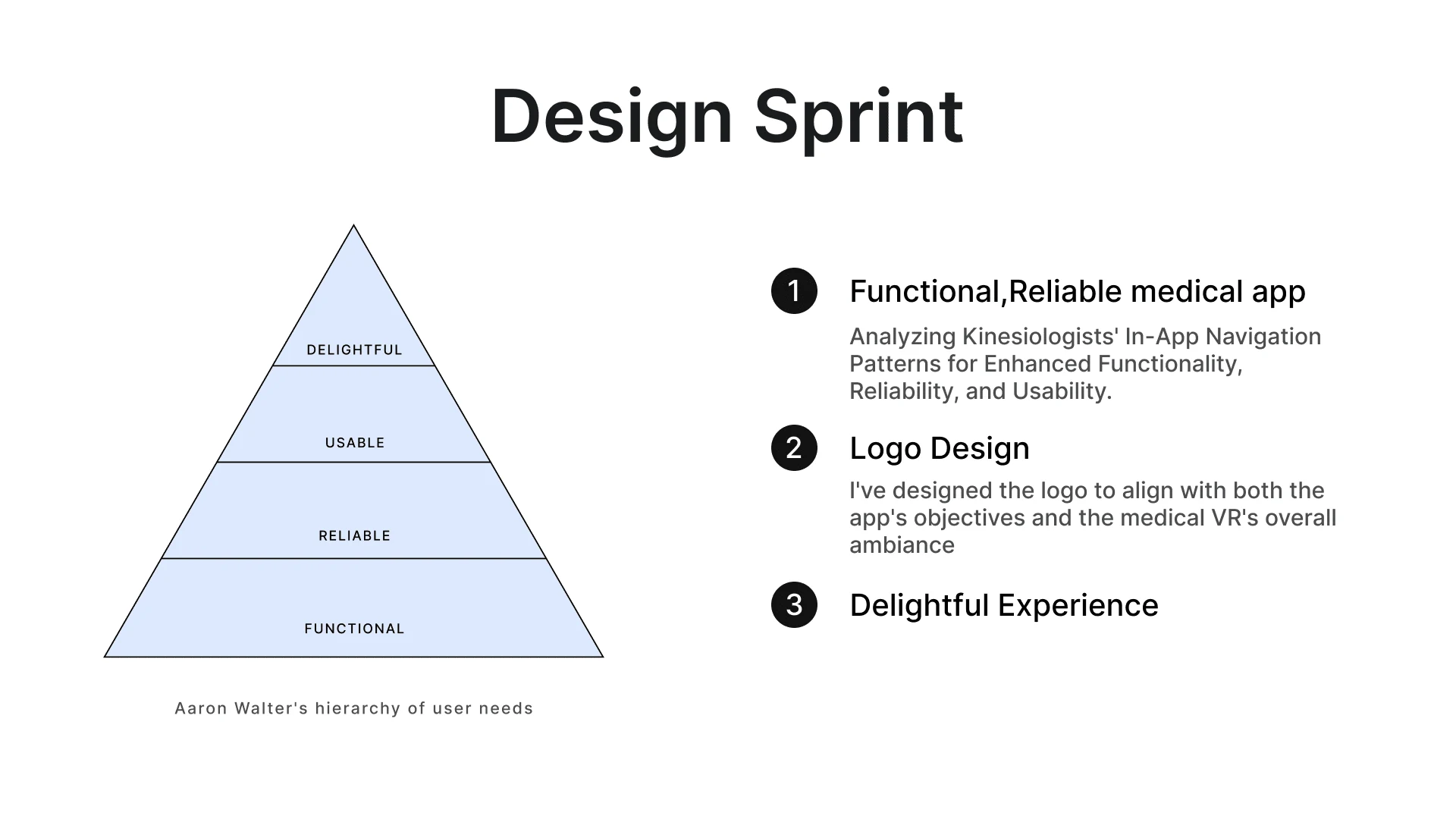 Design Sprint

DELIGHTFUL

USABLE

RELIABLE

FUNCTIONAL

Aaron Walter's hierarchy of user needs

1 Functional,Reliable medical app

Analyzing Kinesiologists' In-App Navigation Patterns for Enhanced Functionality, Reliability, and Usability.

2 Logo Design

I've designed the logo to align with both the app's objectives and the medical VR's overall ambiance

3 Delightful Experience